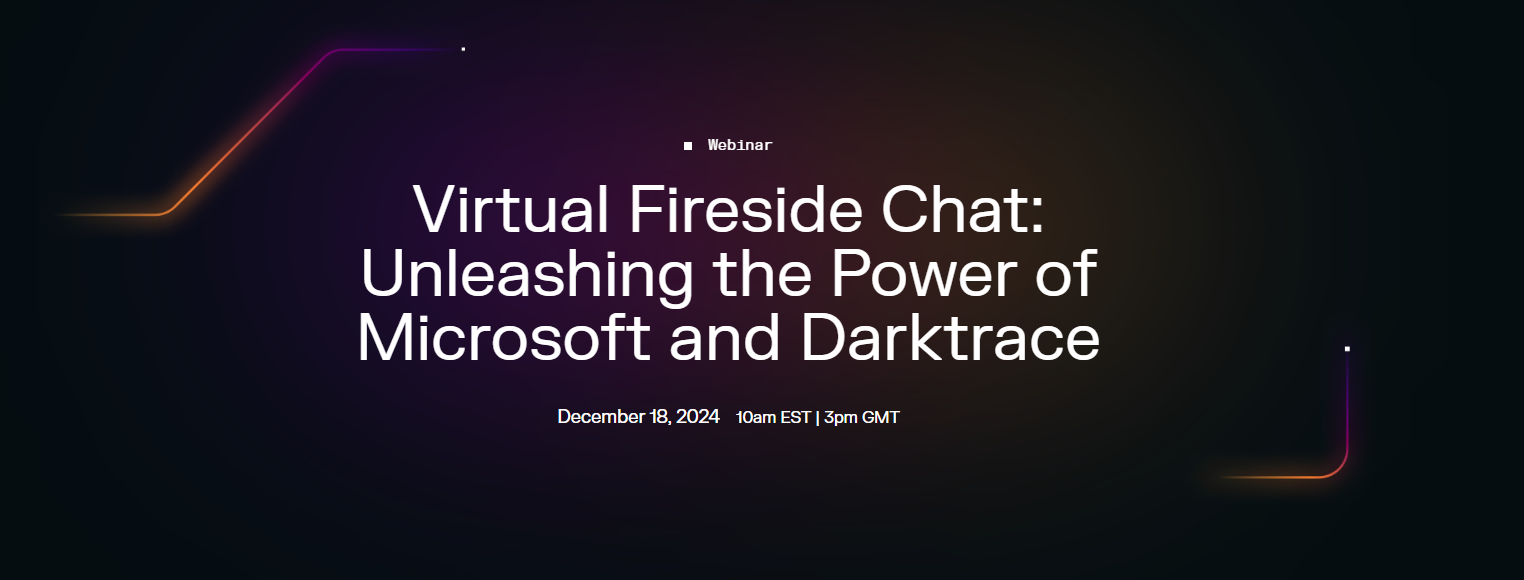 Webinar

Virtual Fireside Chat: Unleashing the Power of Microsoft and Darktrace

December 18, 2024 10am EST | 3pm GMT